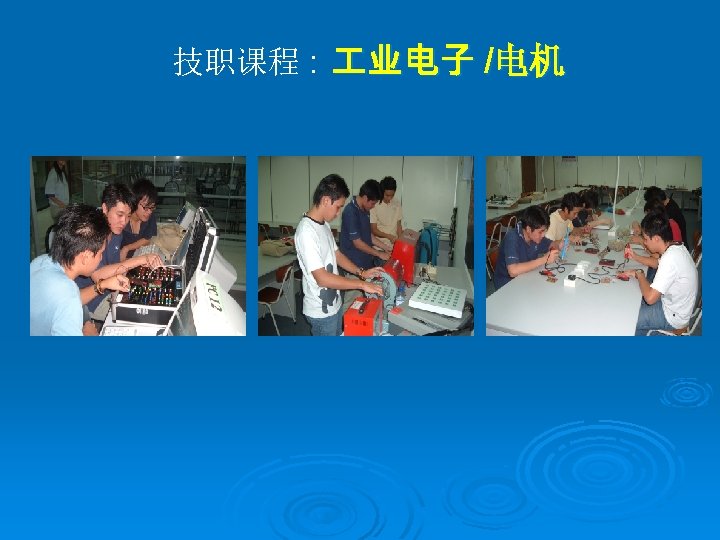 技职课程 : 工业电子 /电机